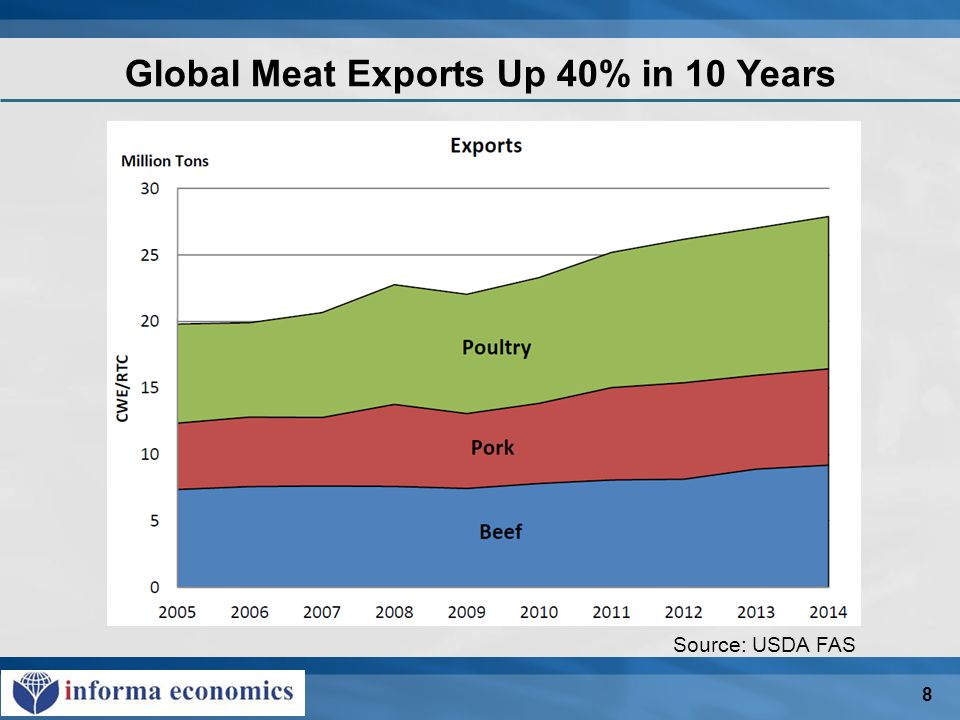 Global Meat Exports Up 40% in 10 Years

Exports

Million Tons

CWE/RTC

30
25
20
15
10
5
0

Poultry

Pork

Beef

2005 2006 2007 2008 2009 2010 2011 2012 2013 2014

Source: USDA FAS

informa economics

8